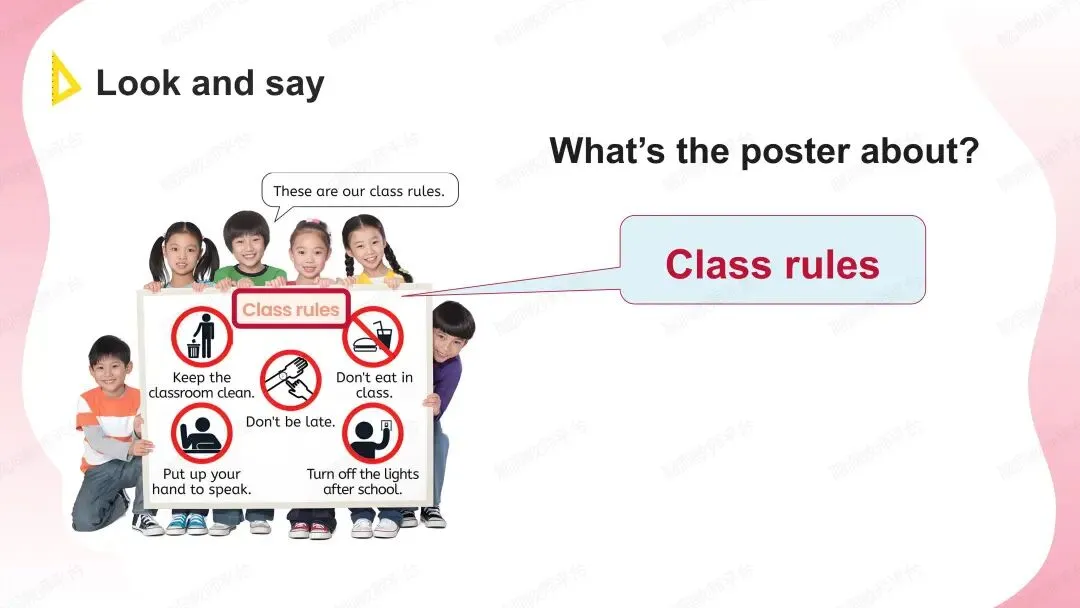 Look and say

What's the poster about?

These are our class rules.

Class rules

Class rules

Keep the classroom clean.

Don't eat in class.

Don't be late.

Put up your hand to speak.

Turn off the lights after school.